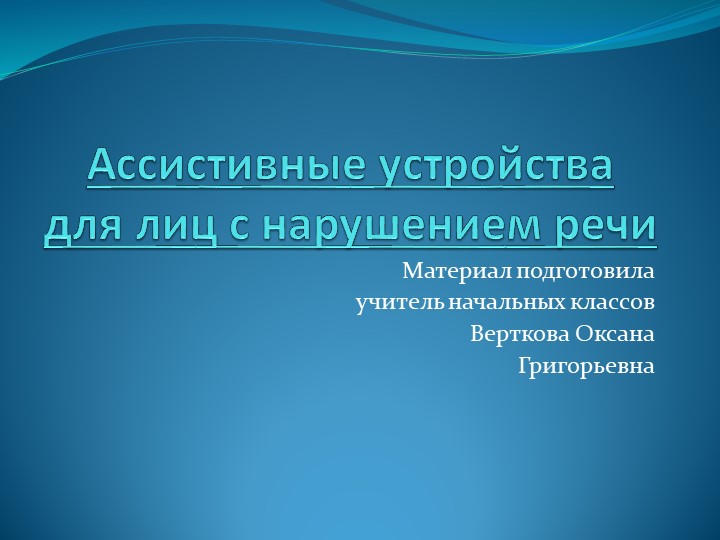 Ассистивные устройства для лиц с нарушением речи

Материал подготовила
учитель начальных классов
Верткова Оксана
Григорьевна